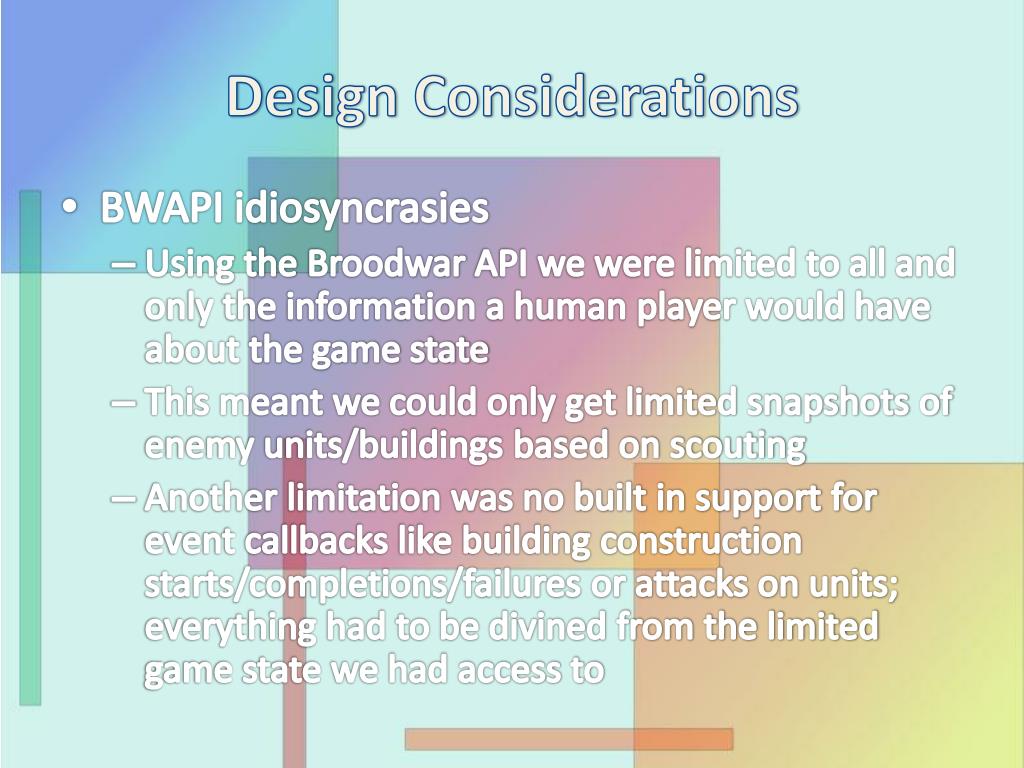 Design Considerations

• BWAPI idiosyncrasies
– Using the Broodwar API we were limited to all and only the information a human player would have about the game state
– This meant we could only get limited snapshots of enemy units/buildings based on scouting
– Another limitation was no built in support for event callbacks like building construction starts/completions/failures or attacks on units; everything had to be divined from the limited game state we had access to